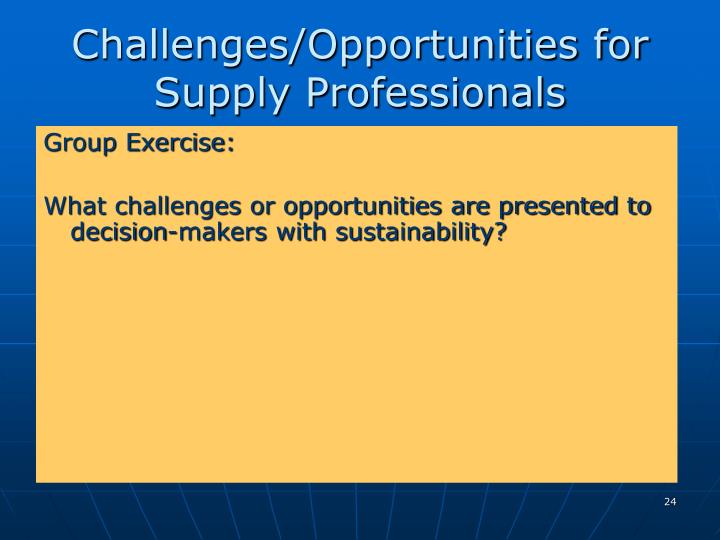 Challenges/Opportunities for Supply Professionals

Group Exercise:

What challenges or opportunities are presented to decision-makers with sustainability?

24